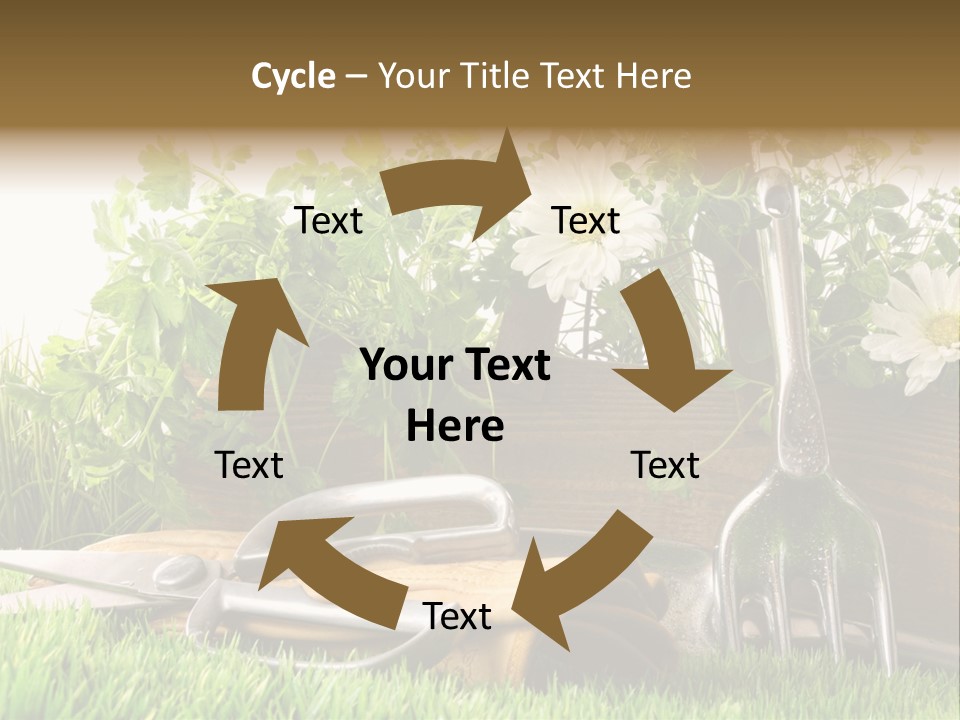 Cycle – Your Title Text Here

Text

Text

Your Text Here

Text

Text

Text